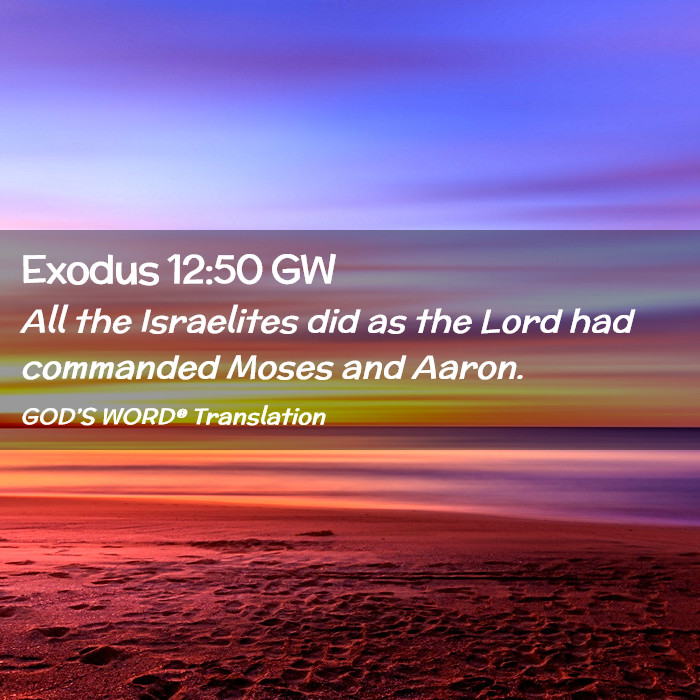 Exodus 12:50 GW

All the Israelites did as the Lord had commanded Moses and Aaron.

GOD'S WORD® Translation